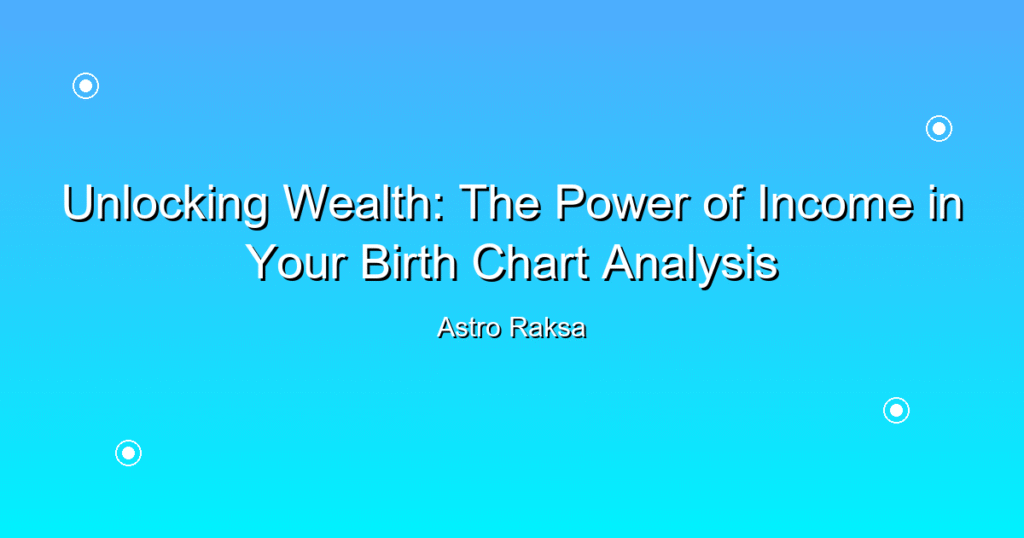 Unlocking Wealth: The Power of Income in Your Birth Chart Analysis

Astro Raksa